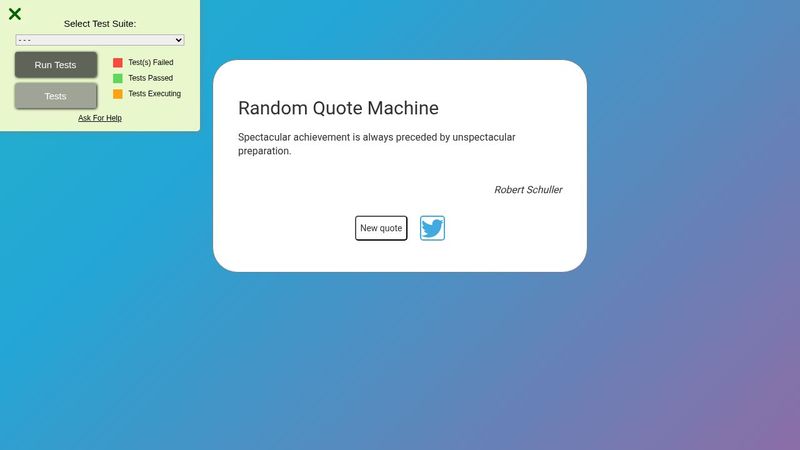 Select Test Suite:

- - -

Run Tests

Tests

Test(s) Failed

Tests Passed

Tests Executing

Ask For Help

Random Quote Machine

Spectacular achievement is always preceded by unspectacular preparation.

Robert Schuller

New quote